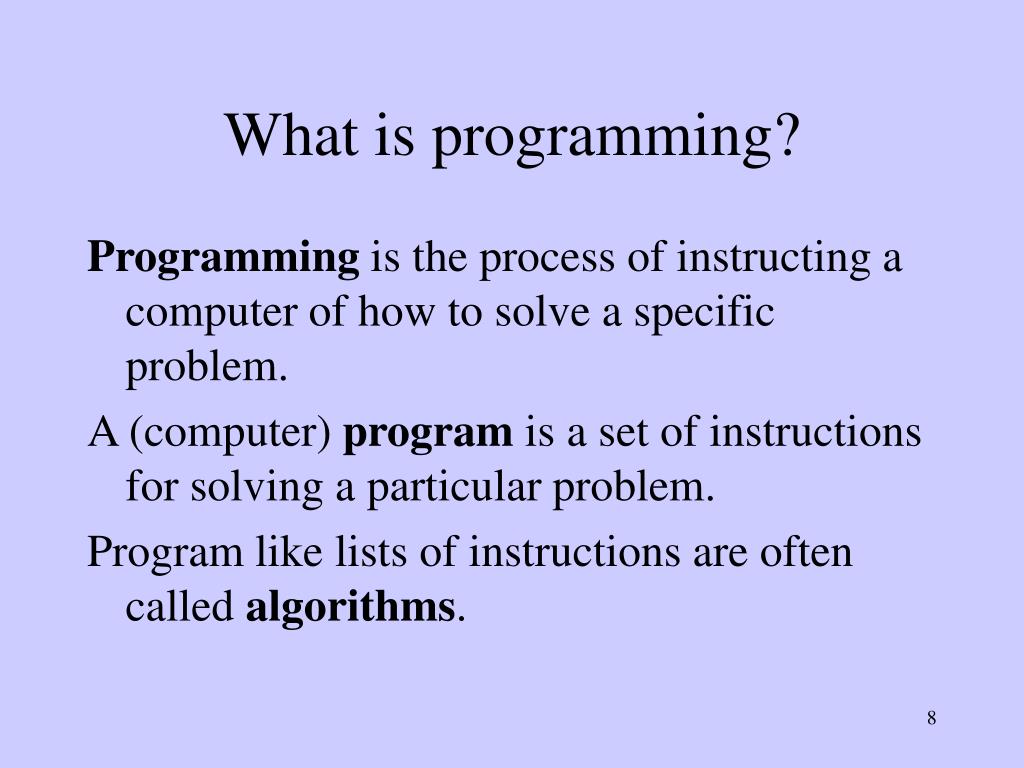 What is programming?

Programming is the process of instructing a computer of how to solve a specific problem.

A (computer) program is a set of instructions for solving a particular problem.

Program like lists of instructions are often called algorithms.

8